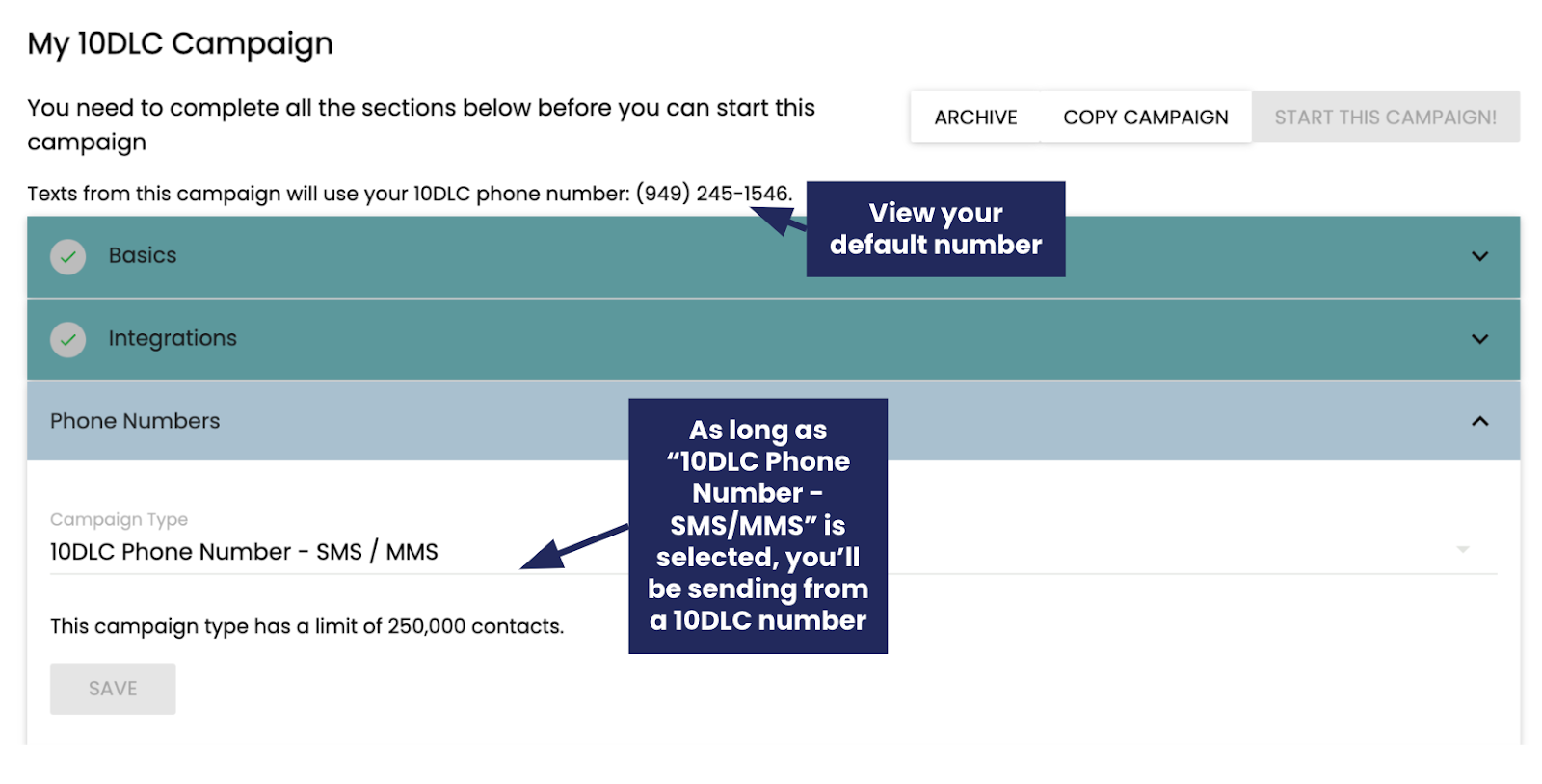 My 10DLC Campaign

You need to complete all the sections below before you can start this campaign

ARCHIVE COPY CAMPAIGN START THIS CAMPAIGN!

Texts from this campaign will use your 10DLC phone number: (949) 245-1546.

View your default number

Basics

Integrations

Phone Numbers

As long as “10DLC Phone Number - SMS/MMS” is selected, you’ll be sending from a 10DLC number

Campaign Type

10DLC Phone Number - SMS / MMS

This campaign type has a limit of 250,000 contacts.

SAVE